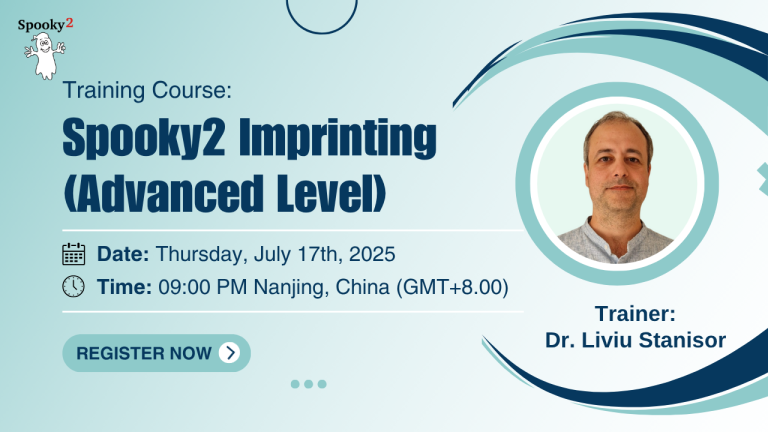 Spooky2

Training Course:

Spooky2 Imprinting (Advanced Level)

Date: Thursday, July 17th, 2025

Time: 09:00 PM Nanjing, China (GMT+8.00)

REGISTER NOW

Trainer:
Dr. Liviu Stanisor